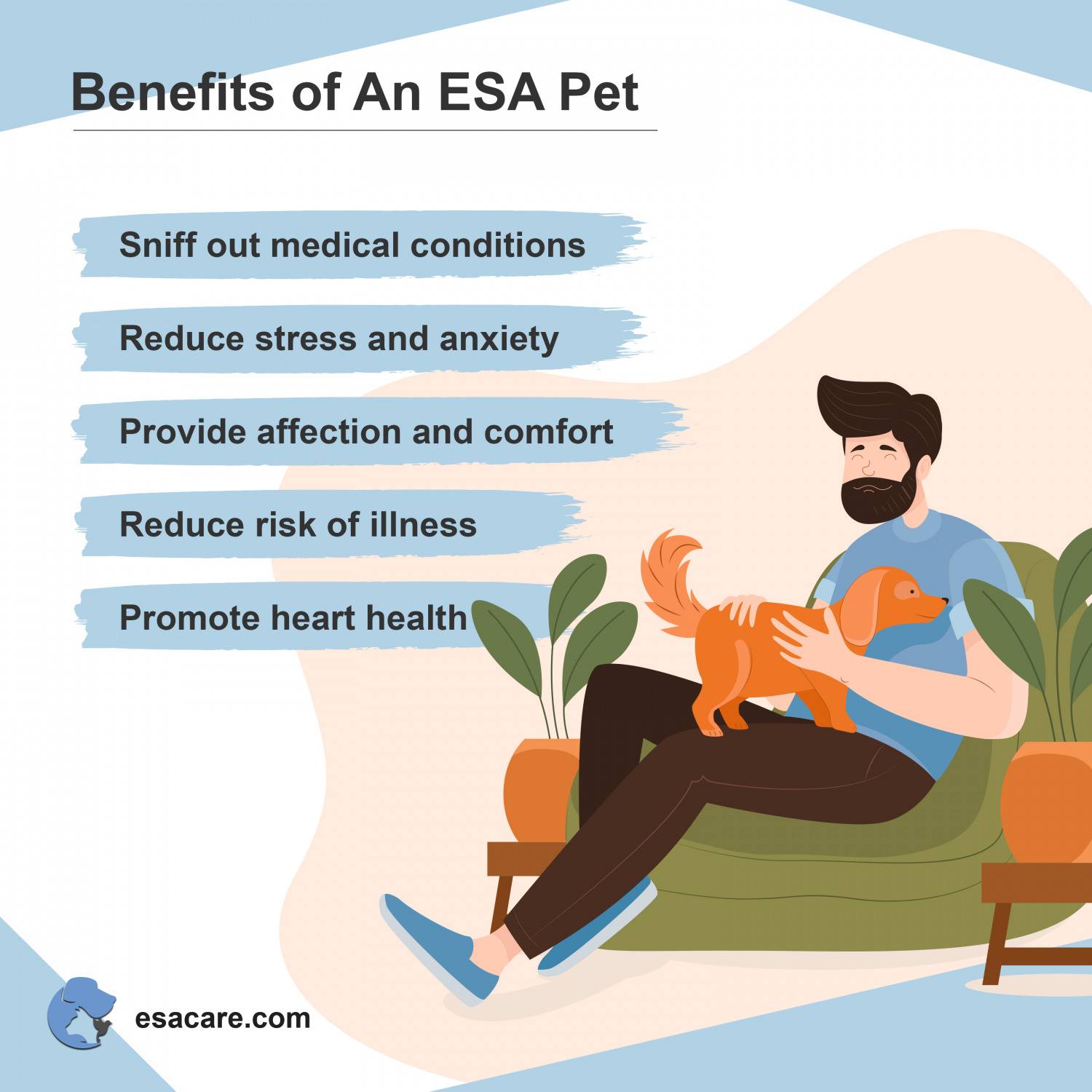 Benefits of An ESA Pet

Sniff out medical conditions

Reduce stress and anxiety

Provide affection and comfort

Reduce risk of illness

Promote heart health

esacare.com